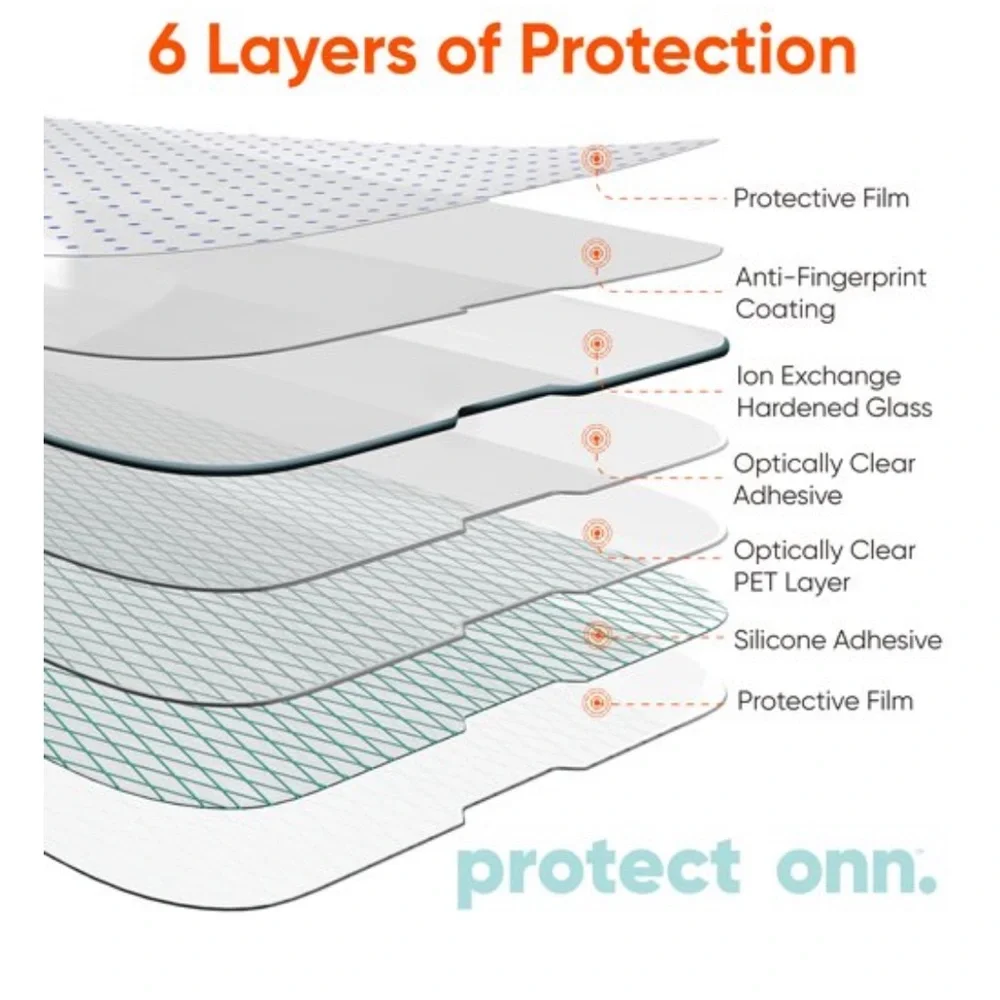 6 Layers of Protection

Protective Film

Anti-Fingerprint Coating

Ion Exchange Hardened Glass

Optically Clear Adhesive

Optically Clear PET Layer

Silicone Adhesive

Protective Film

protect onn.